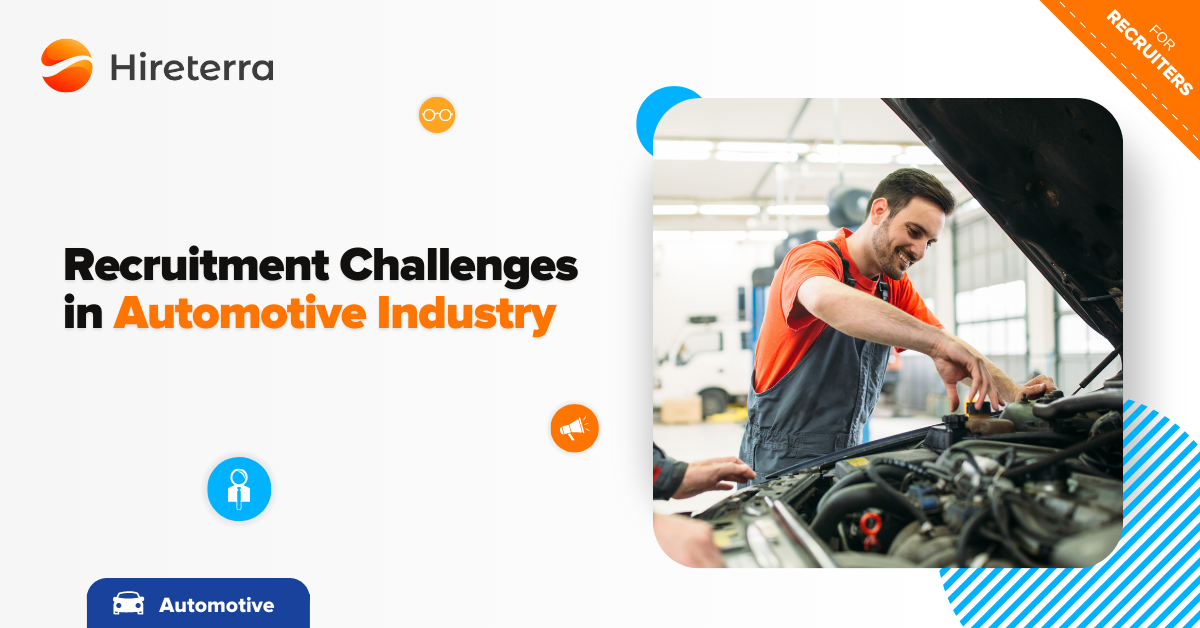 Hireterra

FOR RECRUITERS

Recruitment Challenges in Automotive Industry

Automotive